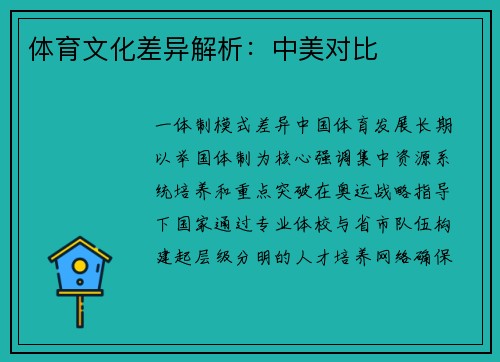 体育文化差异解析：中美对比

一体制模式差异中国体育发展长期以举国体制为核心强调集中资源系统培养和重点突破在奥运战略指导下国家通过专业体校与省市队伍构建起层级分明的人才培养网络确保